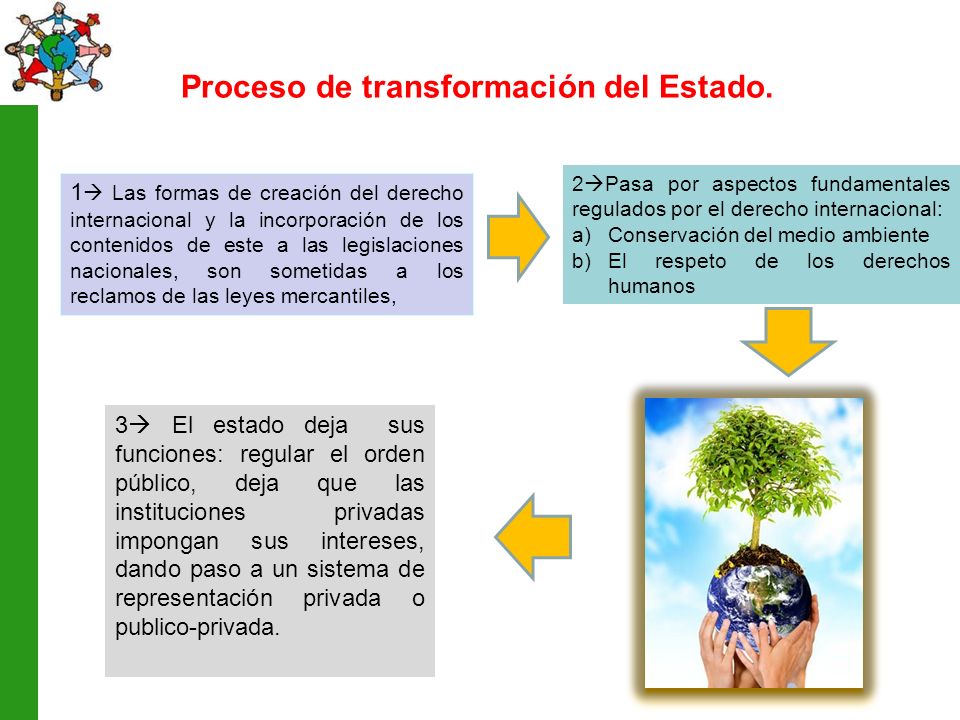 Proceso de transformación del Estado.

1→ Las formas de creación del derecho internacional y la incorporación de los contenidos de este a las legislaciones nacionales, son sometidas a los reclamos de las leyes mercantiles,

2→Pasa por aspectos fundamentales regulados por el derecho internacional:
a) Conservación del medio ambiente
b) El respeto de los derechos humanos

3→ El estado deja sus funciones: regular el orden público, deja que las instituciones privadas impongan sus intereses, dando paso a un sistema de representación privada o publico-privada.